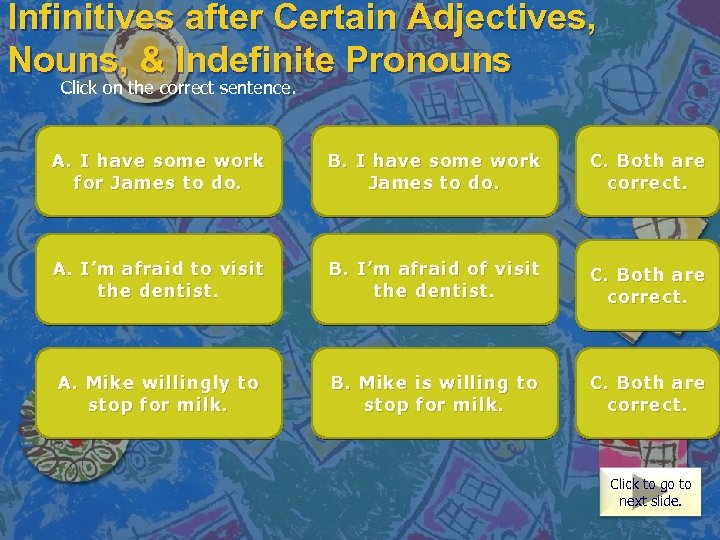 Infinitives after Certain Adjectives, Nouns, & Indefinite Pronouns

Click on the correct sentence.

A. I have some work for James to do.

B. I have some work James to do.

C. Both are correct.

A. I'm afraid to visit the dentist.

B. I'm afraid of visit the dentist.

C. Both are correct.

A. Mike willingly to stop for milk.

B. Mike is willing to stop for milk.

C. Both are correct.

Click to go to next slide.